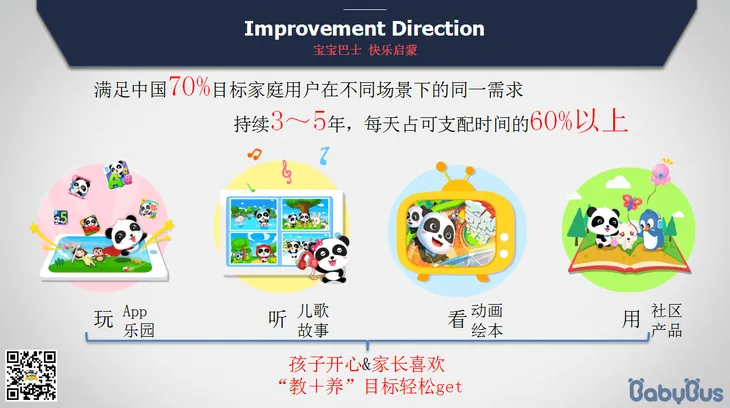 Improvement Direction
宝宝巴士 快乐启蒙

满足中国70%目标家庭用户在不同场景下的同一需求
持续3～5年，每天占可支配时间的60%以上

玩 App 乐园

听 儿歌 故事

看 动画 绘本

用 社区 产品

孩子开心&家长喜欢
“教＋养”目标轻松get

BabyBus